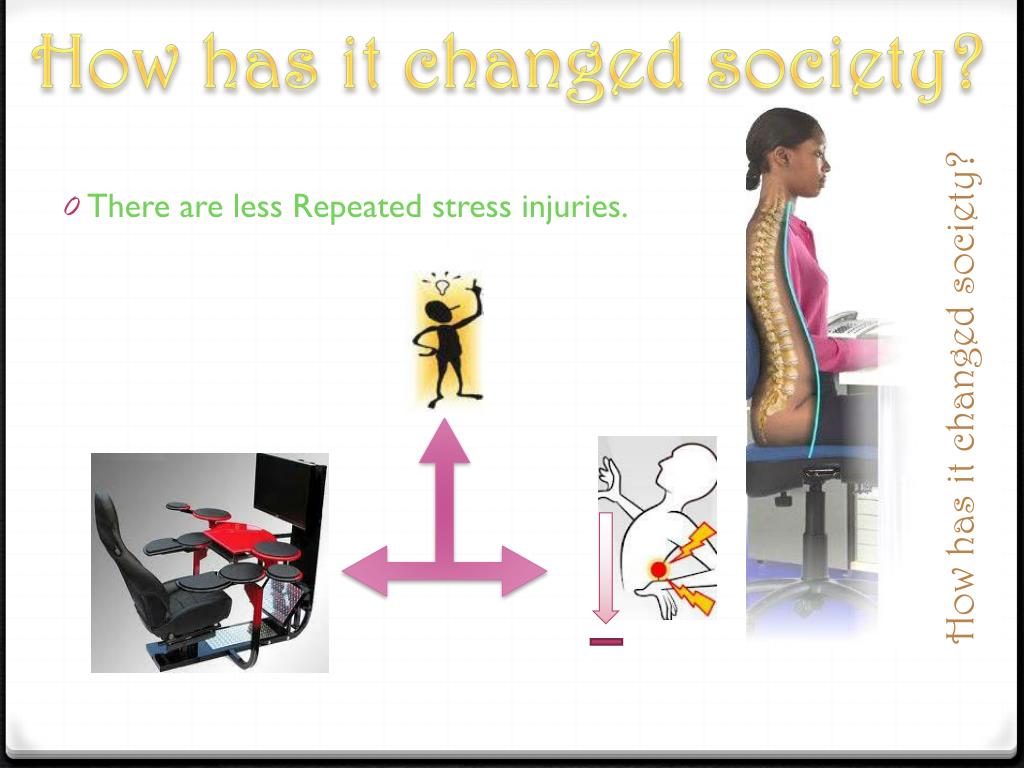 How has it changed society?

0 There are less Repeated stress injuries.

How has it changed society?